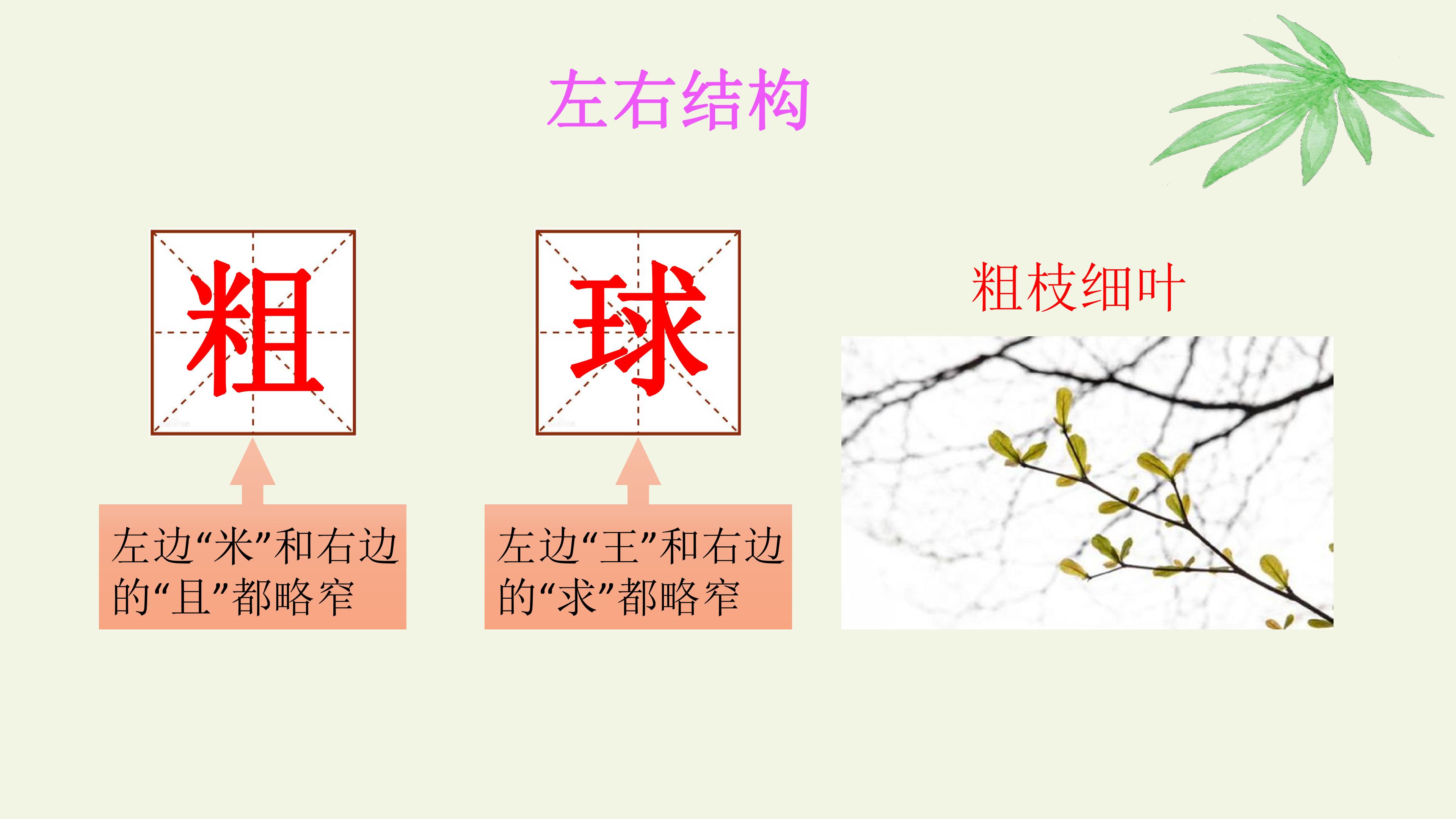 左右结构

粗

左边“米”和右边的“且”都略窄

球

左边“王”和右边的“求”都略窄

粗枝细叶